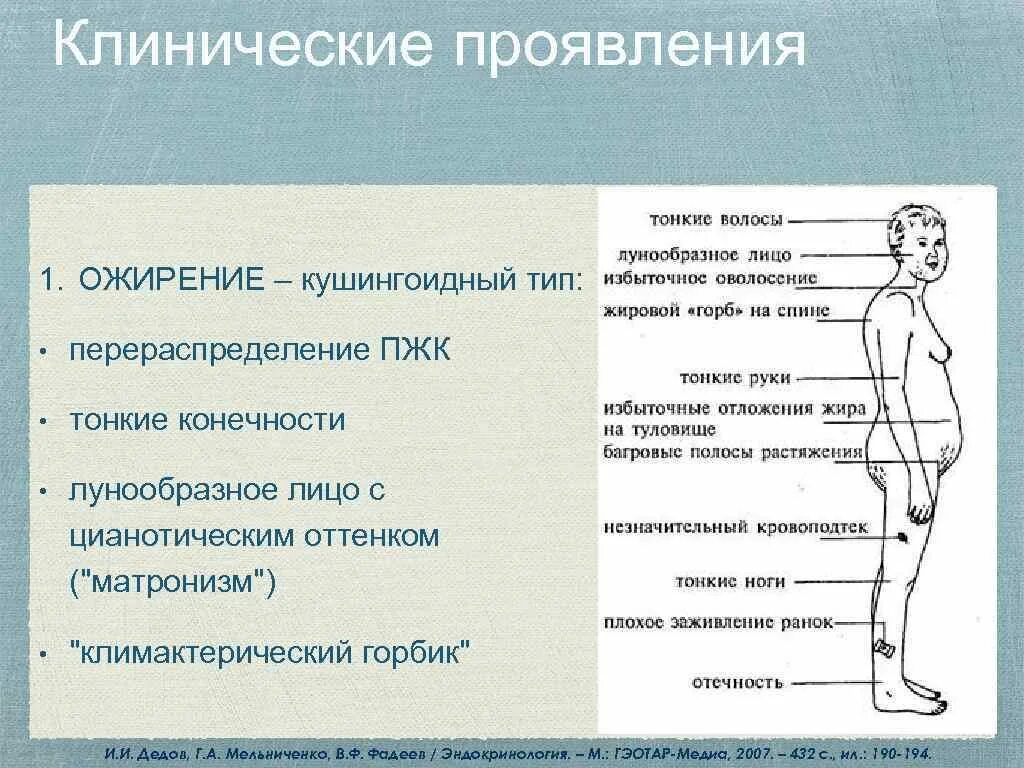 Клинические проявления

1. ОЖИРЕНИЕ – кушингоидный тип:

• перераспределение ПЖК

• тонкие конечности

• лунообразное лицо с цианотическим оттенком ("матронизм")

• "климактерический горбик"

тонкие волосы
лунообразное лицо
избыточное оволосение
жировой «горб» на спине
тонкие руки
избыточные отложения жира на туловище
багровые полосы растяжения
незначительный кровоподтек
тонкие ноги
плохое заживление ранок
отечность

И.И. Дедов, Г.А. Мельниченко, В.Ф. Фадеев / Эндокринология. – М.: ГЭОТАР-Медиа, 2007. – 432 с., ил.: 190-194.